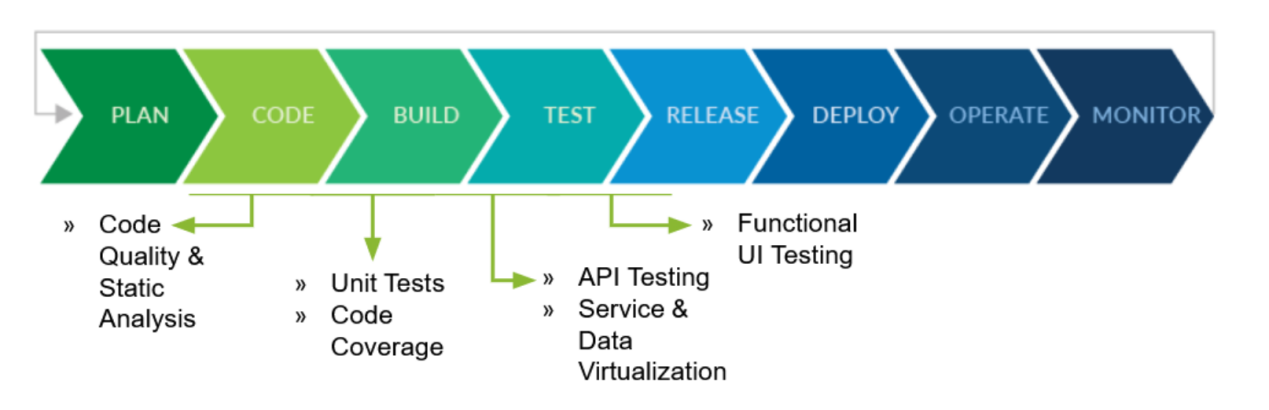 PLAN CODE BUILD TEST RELEASE DEPLOY OPERATE MONITOR

» Code Quality & Static Analysis

» Unit Tests
» Code Coverage

» API Testing
» Service & Data Virtualization

» Functional UI Testing